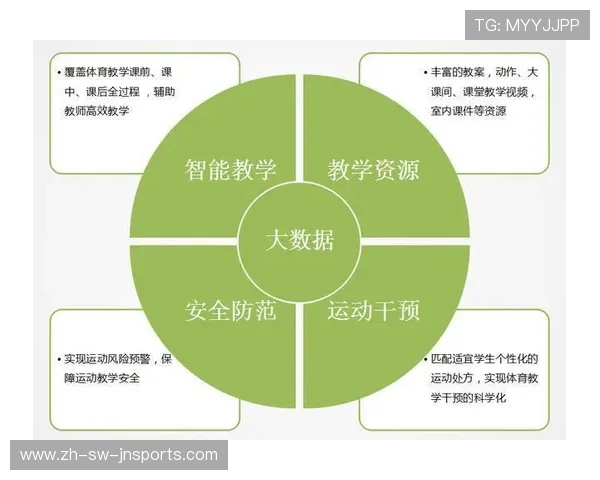 TG: MYYJJPP

• 覆盖体育教学课前、课中、课后全过程，辅助教师高效教学

• 丰富的教案，动作、大课间、课堂教学视频，室内课件等资源

智能教学

教学资源

大数据

安全防范

运动干预

• 实现运动风险预警，保障运动教学安全

• 匹配适宜学生个性化的运动处方，实现体育教学干预的科学化

www.zh-sw-jnsports.com